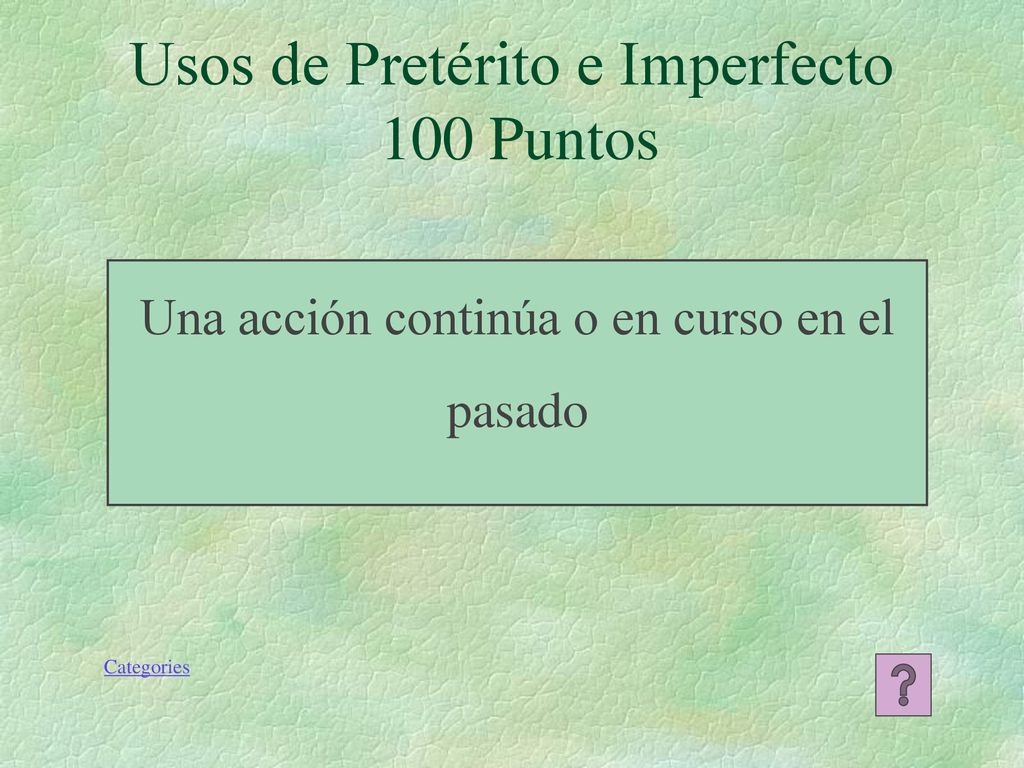 Usos de Pretérito e Imperfecto
100 Puntos

Una acción continúa o en curso en el pasado

Categories

?